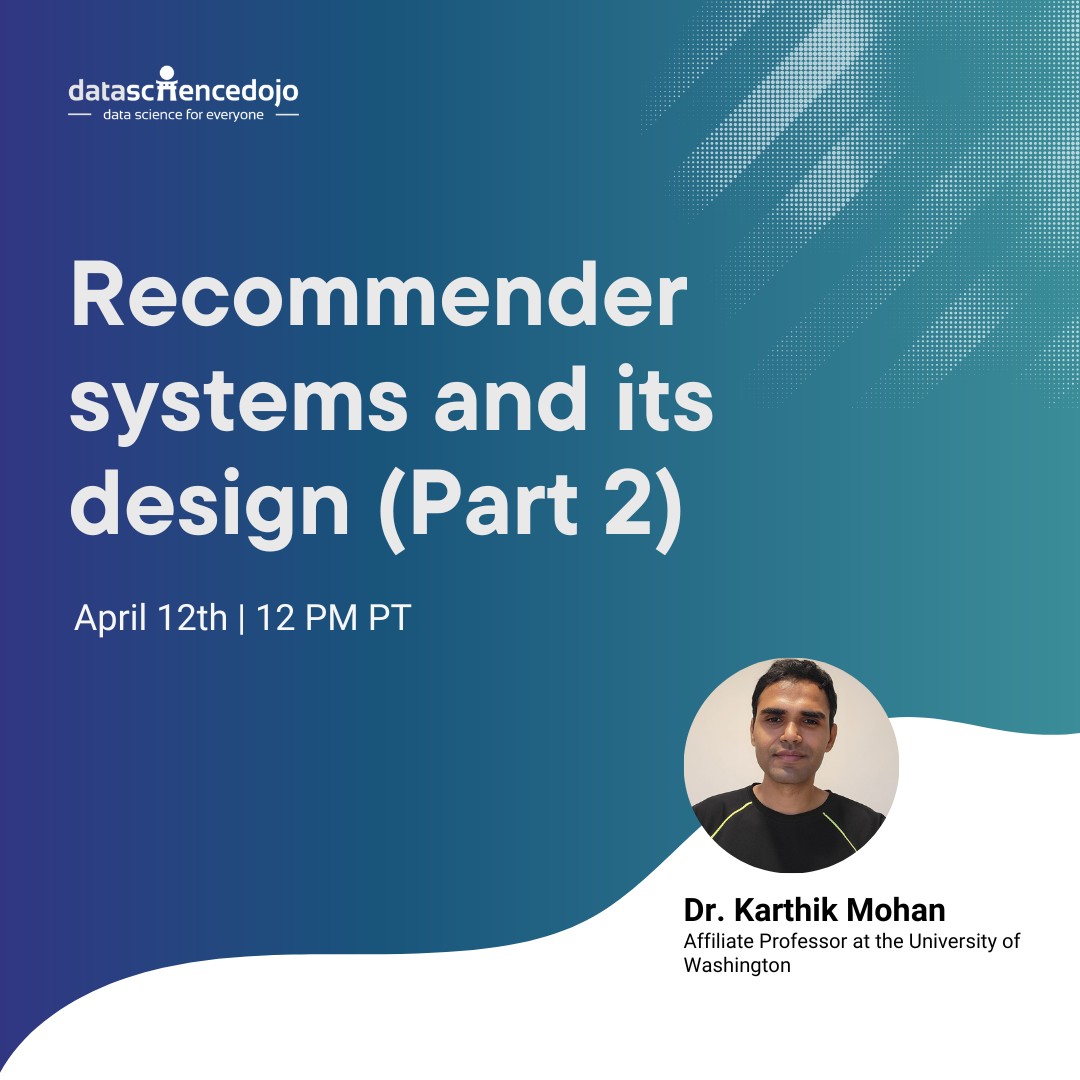 datasciencedojo
data science for everyone

Recommender systems and its design (Part 2)

April 12th | 12 PM PT

Dr. Karthik Mohan
Affiliate Professor at the University of Washington